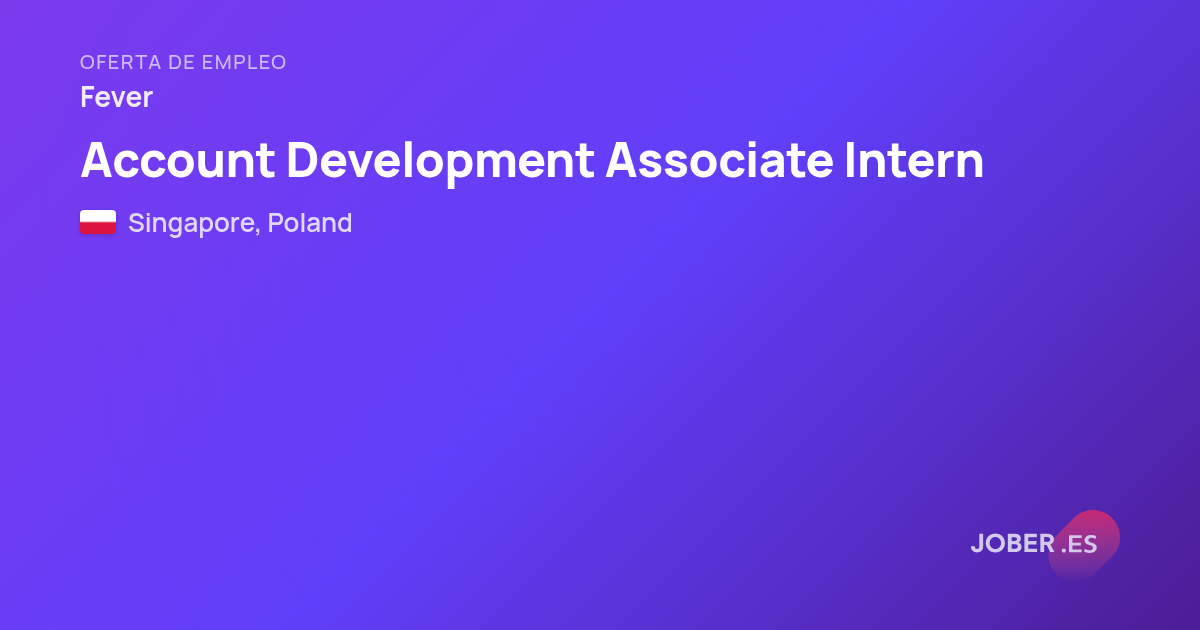 OFERTA DE EMPLEO
Fever

Account Development Associate Intern

Singapore, Poland

JOBER .ES